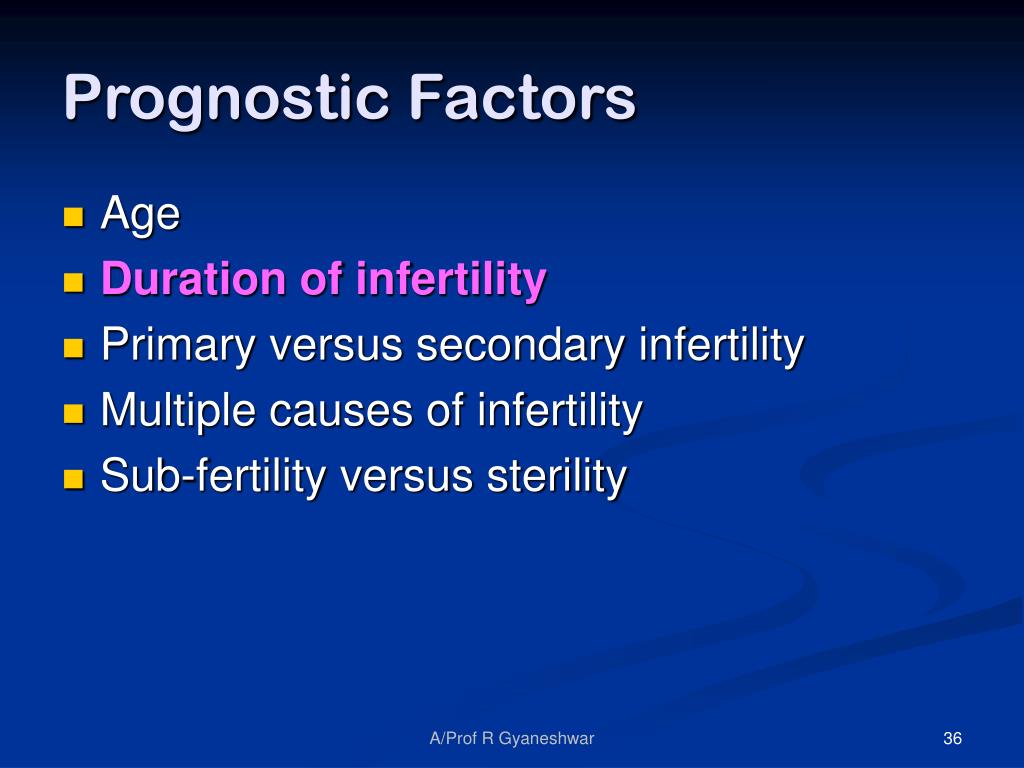 Prognostic Factors

- Age
- Duration of infertility
- Primary versus secondary infertility
- Multiple causes of infertility
- Sub-fertility versus sterility

A/Prof R Gyaneshwar

36